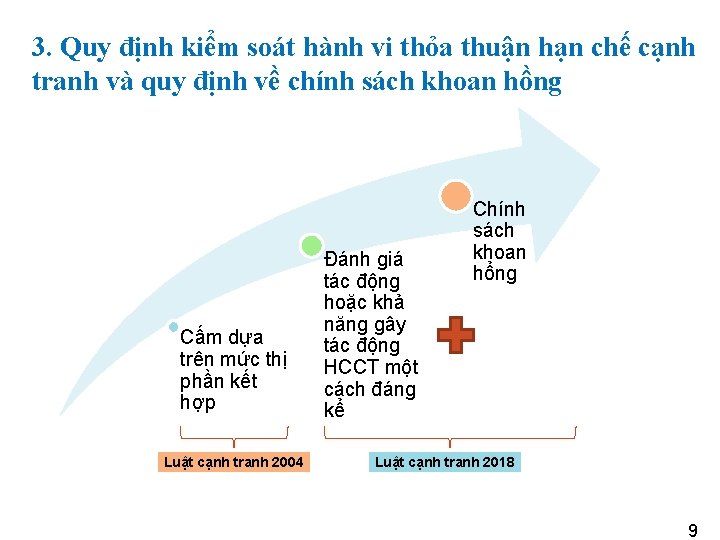 3. Quy định kiểm soát hành vi thỏa thuận hạn chế cạnh tranh và quy định về chính sách khoan hồng

Cấm dựa trên mức thị phần kết hợp

Đánh giá tác động hoặc khả năng gây tác động HCCT một cách đáng kể

Chính sách khoan hồng

Luật cạnh tranh 2004

Luật cạnh tranh 2018

9